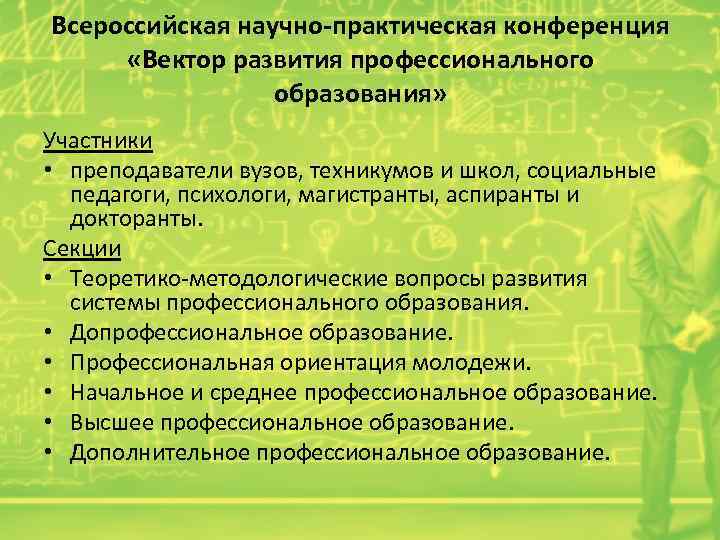 Всероссийская научно-практическая конференция «Вектор развития профессионального образования»

Участники

• преподаватели вузов, техникумов и школ, социальные педагоги, психологи, магистранты, аспиранты и докторанты.

Секции

• Теоретико-методологические вопросы развития системы профессионального образования.
• Допрофессиональное образование.
• Профессиональная ориентация молодежи.
• Начальное и среднее профессиональное образование.
• Высшее профессиональное образование.
• Дополнительное профессиональное образование.